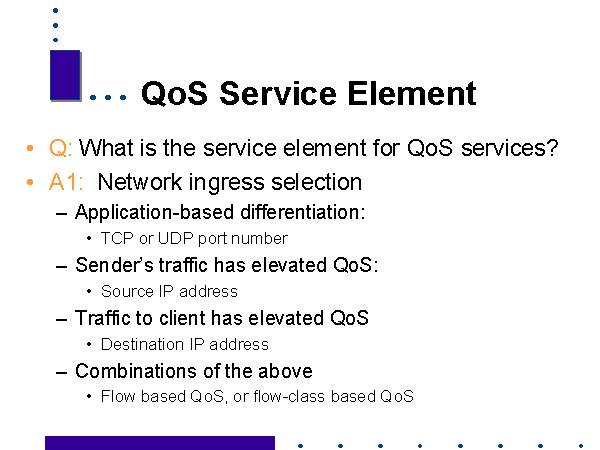 QoS Service Element

• Q: What is the service element for QoS services?
• A1: Network ingress selection
– Application-based differentiation:
• TCP or UDP port number
– Sender's traffic has elevated QoS:
• Source IP address
– Traffic to client has elevated QoS
• Destination IP address
– Combinations of the above
• Flow based QoS, or flow-class based QoS